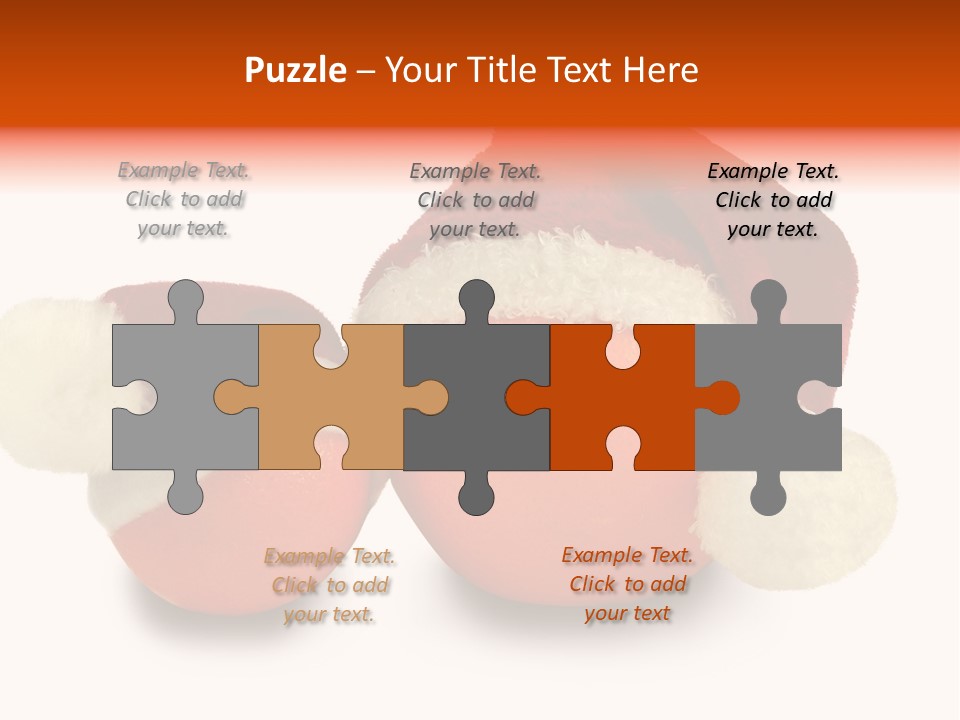 Puzzle – Your Title Text Here

Example Text. Click to add your text.

Example Text. Click to add your text.

Example Text. Click to add your text.

Example Text. Click to add your text.

Example Text. Click to add your text